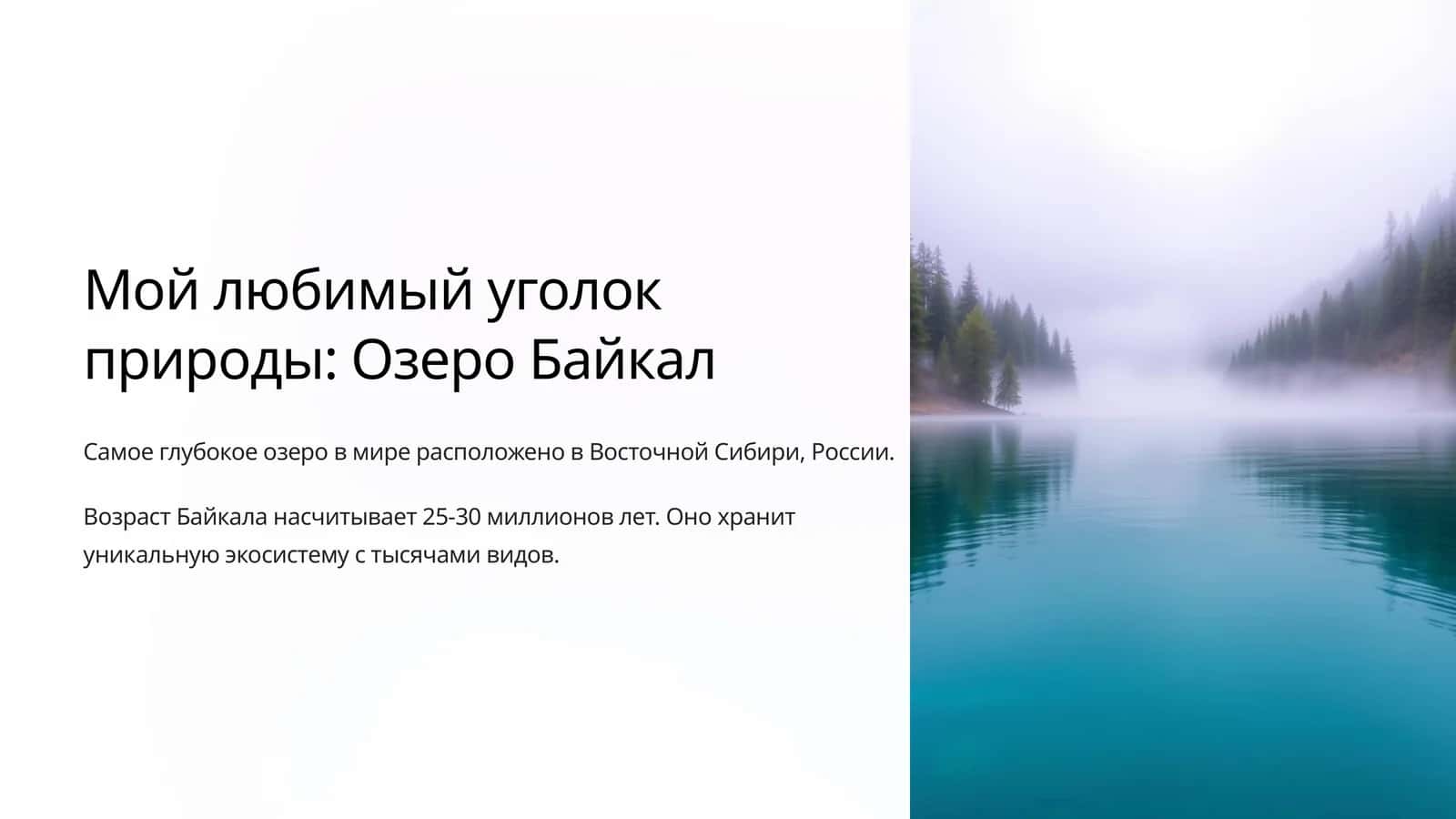 Мой любимый уголок природы: Озеро Байкал

Самое глубокое озеро в мире расположено в Восточной Сибири, России.

Возраст Байкала насчитывает 25-30 миллионов лет. Оно хранит уникальную экосистему с тысячами видов.